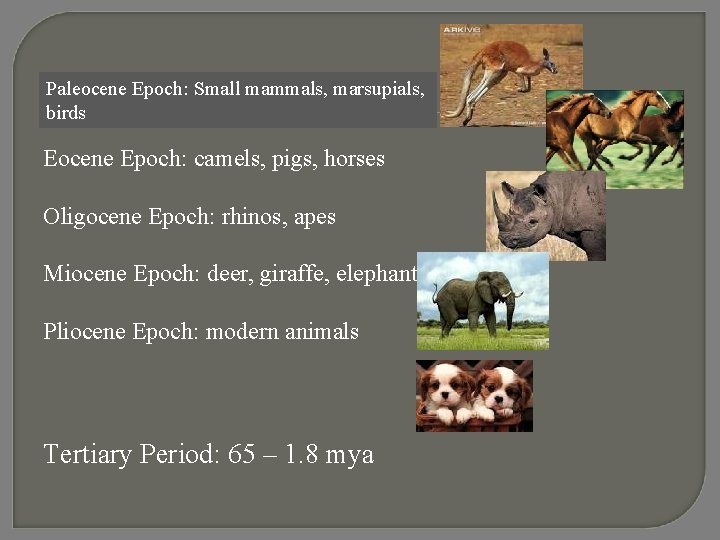 ARKIVE

Paleocene Epoch: Small mammals, marsupials, birds

Eocene Epoch: camels, pigs, horses

Oligocene Epoch: rhinos, apes

Miocene Epoch: deer, giraffe, elephant

Pliocene Epoch: modern animals

Tertiary Period: 65 – 1.8 mya